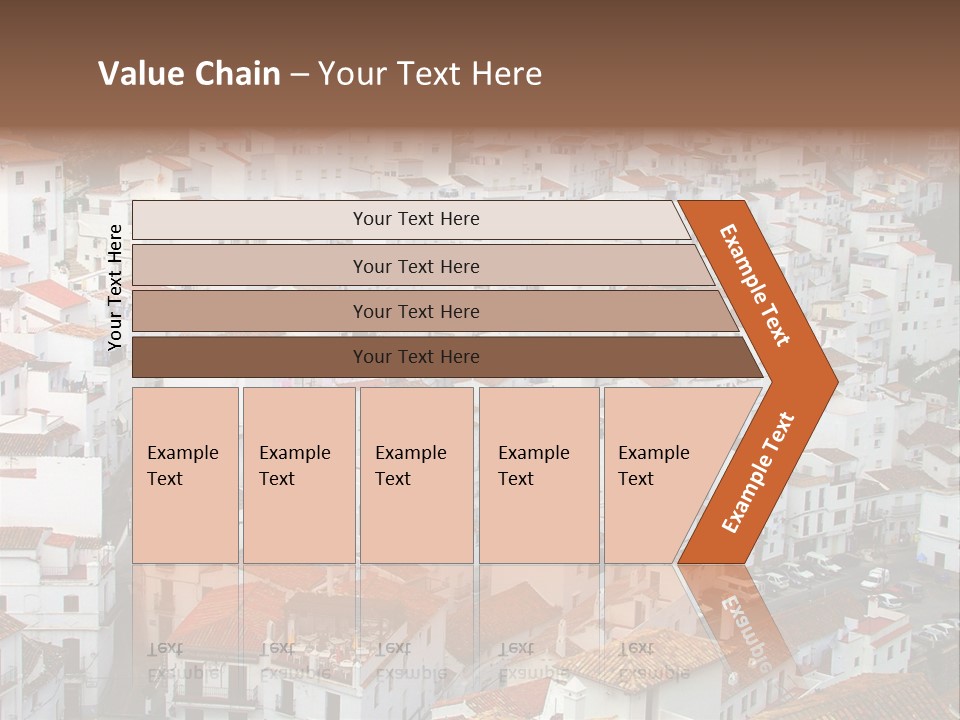 Value Chain – Your Text Here

Your Text Here

Your Text Here

Your Text Here

Your Text Here

Your Text Here

Example Text

Example Text

Example Text

Example Text

Example Text

Example Text

Example Text